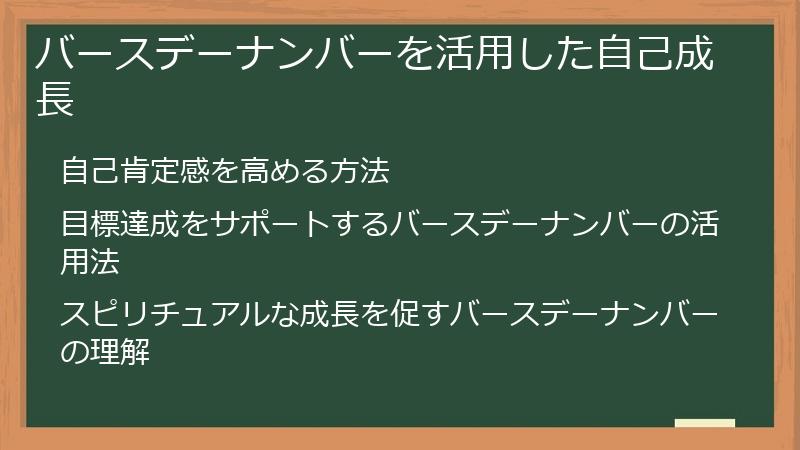 バースデーナンバーを活用した自己成長

自己肯定感を高める方法

目標達成をサポートするバースデーナンバーの活用法

スピリチュアルな成長を促すバースデーナンバーの理解